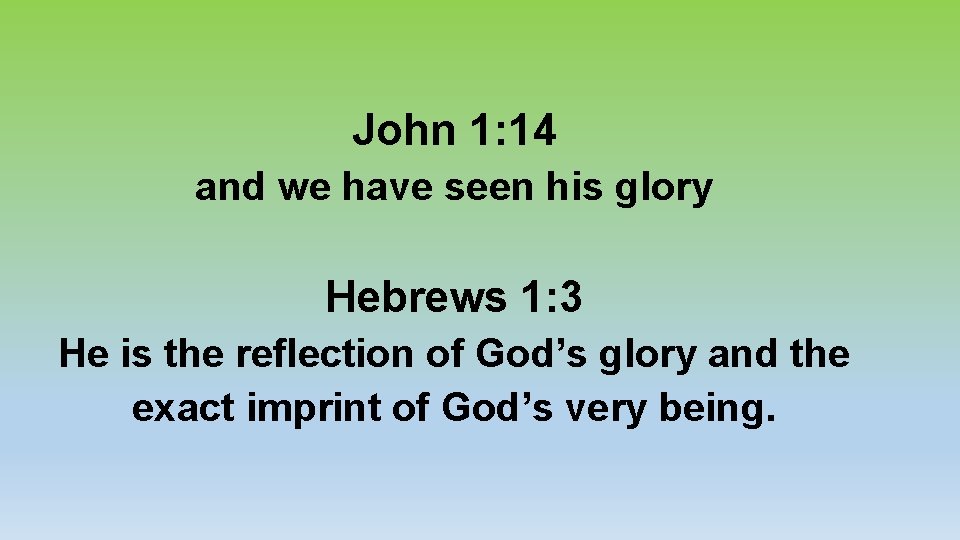 John 1:14

and we have seen his glory

Hebrews 1:3

He is the reflection of God's glory and the exact imprint of God's very being.